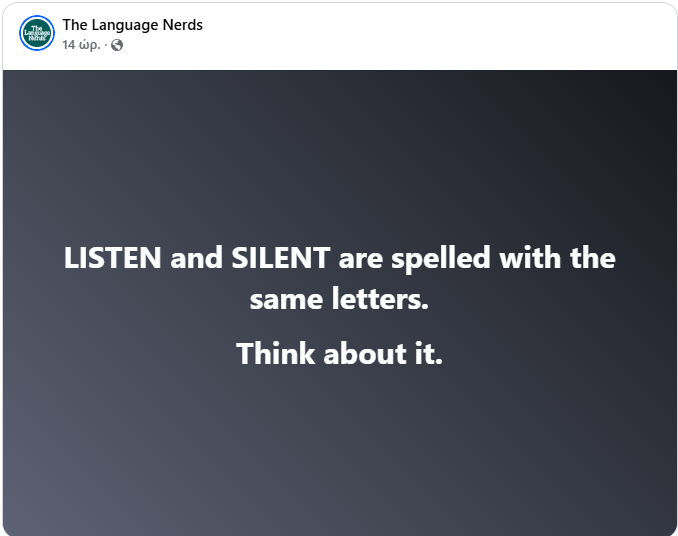 The Language Nerds

The Language Nerds
14 ώρ. ·

LISTEN and SILENT are spelled with the same letters.

Think about it.